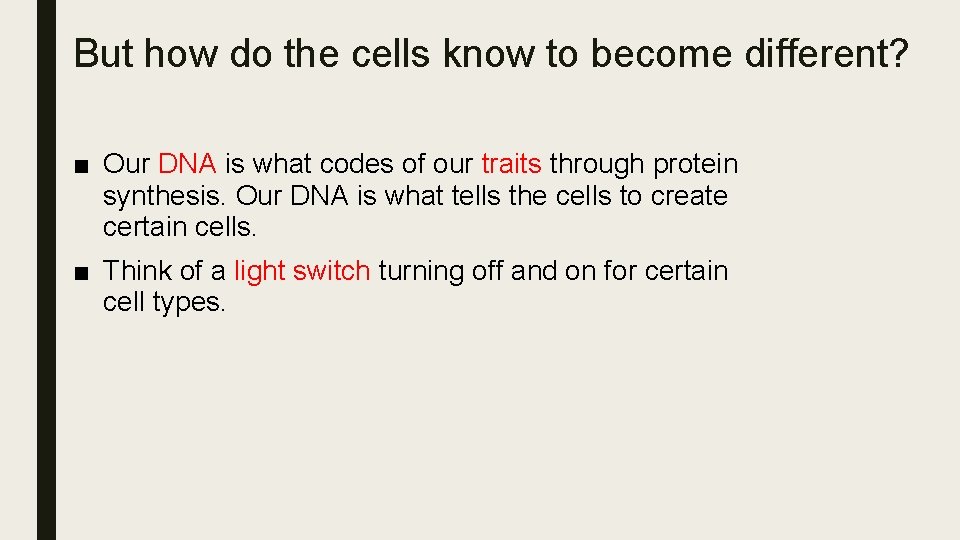 But how do the cells know to become different?

■ Our DNA is what codes of our traits through protein synthesis. Our DNA is what tells the cells to create certain cells.

■ Think of a light switch turning off and on for certain cell types.